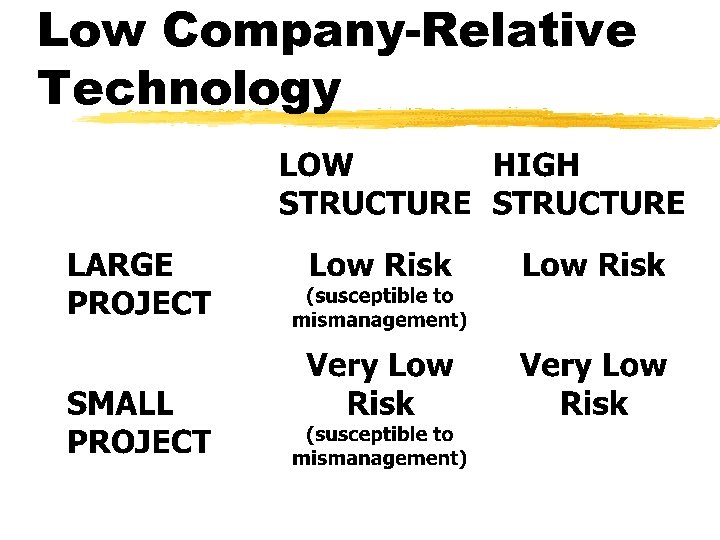 Low Company-Relative Technology

|  | LOW STRUCTURE | HIGH STRUCTURE |
|---|---|---|
| LARGE PROJECT | Low Risk (susceptible to mismanagement) | Low Risk |
| SMALL PROJECT | Very Low Risk (susceptible to mismanagement) | Very Low Risk |